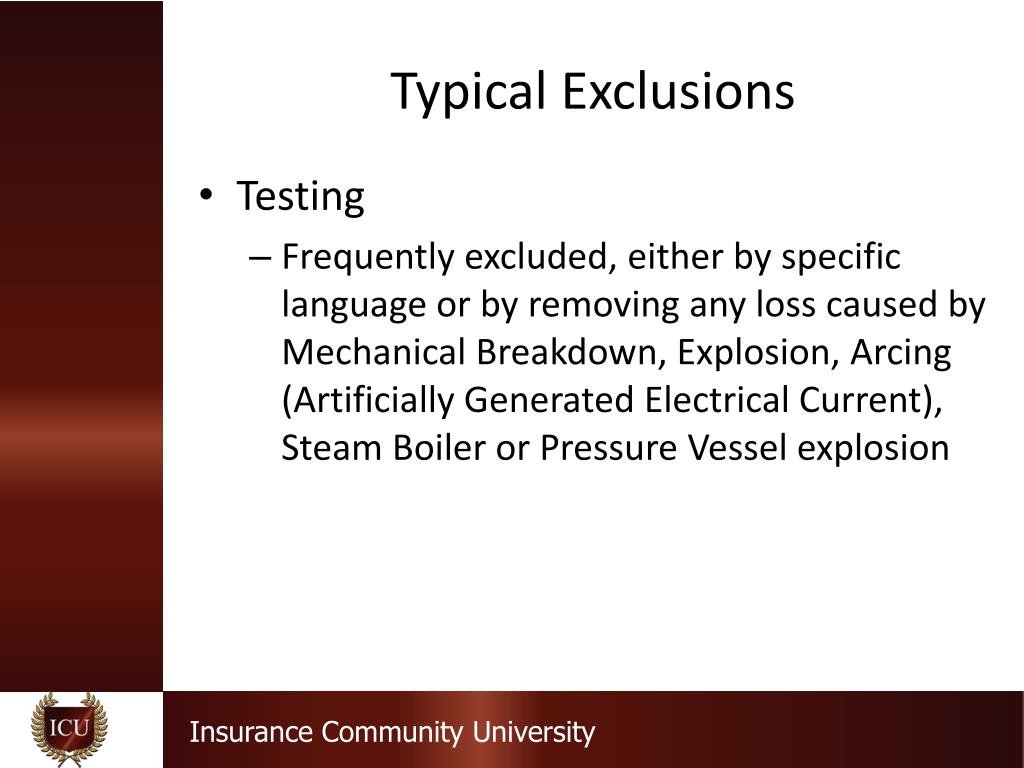 Typical Exclusions

• Testing

– Frequently excluded, either by specific language or by removing any loss caused by Mechanical Breakdown, Explosion, Arcing (Artificially Generated Electrical Current), Steam Boiler or Pressure Vessel explosion

ICU

Insurance Community University